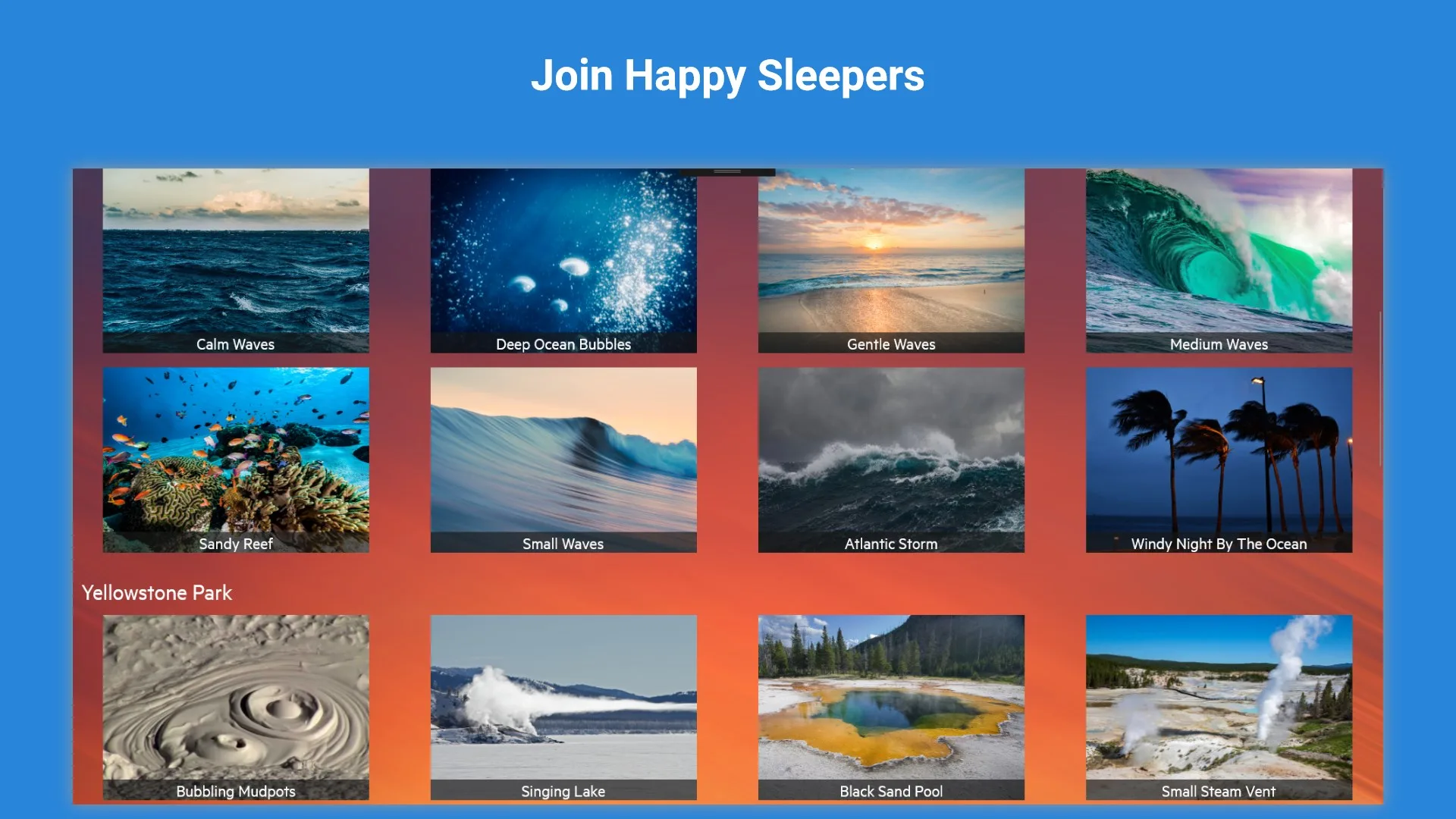 Join Happy Sleepers

Calm Waves

Deep Ocean Bubbles

Gentle Waves

Medium Waves

Sandy Reef

Small Waves

Atlantic Storm

Windy Night By The Ocean

Yellowstone Park

Bubbling Mudpots

Singing Lake

Black Sand Pool

Small Steam Vent